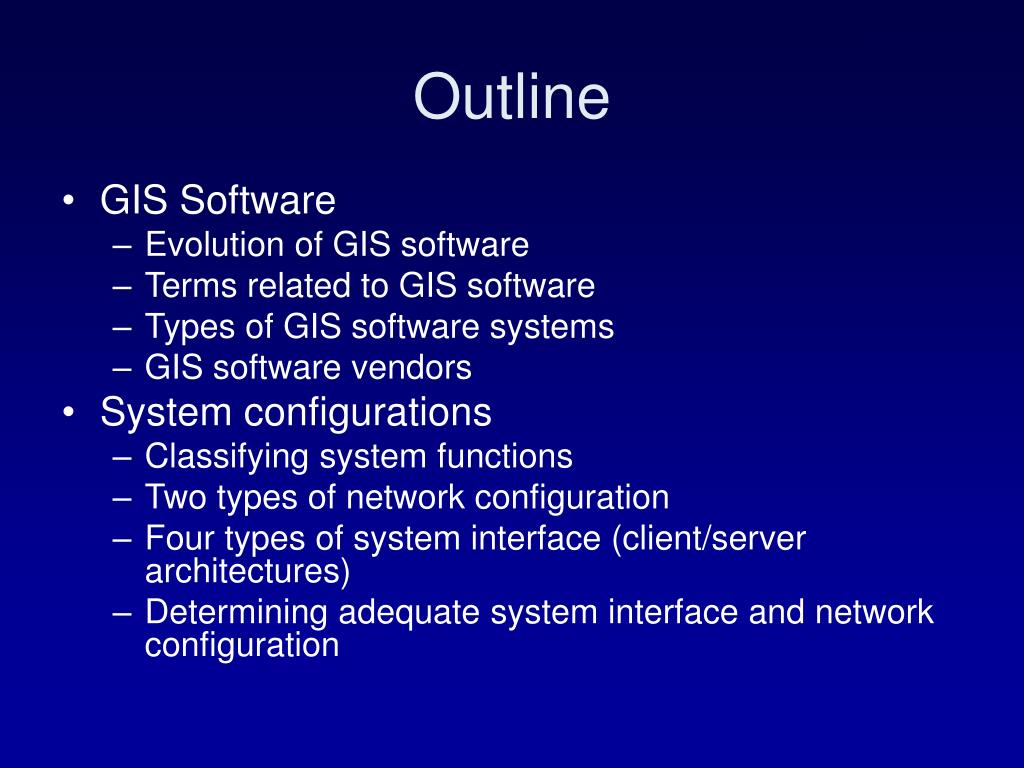 Outline

• GIS Software
  – Evolution of GIS software
  – Terms related to GIS software
  – Types of GIS software systems
  – GIS software vendors
• System configurations
  – Classifying system functions
  – Two types of network configuration
  – Four types of system interface (client/server architectures)
  – Determining adequate system interface and network configuration